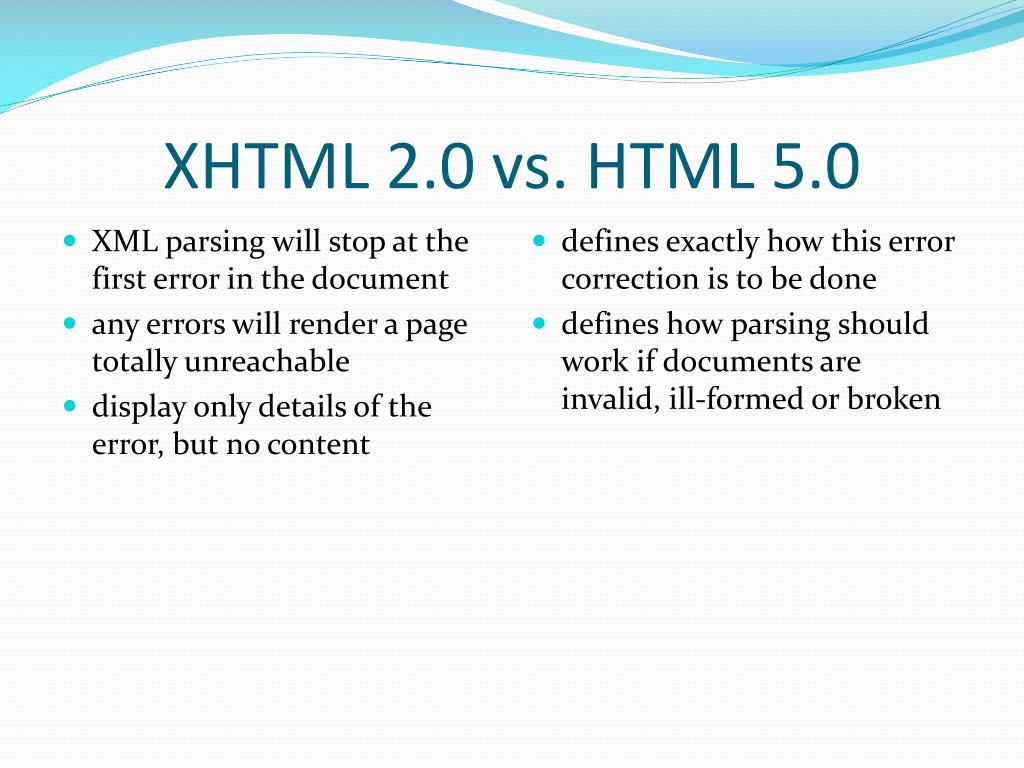 XHTML 2.0 vs. HTML 5.0

- XML parsing will stop at the first error in the document
- any errors will render a page totally unreachable
- display only details of the error, but no content

- defines exactly how this error correction is to be done
- defines how parsing should work if documents are invalid, ill-formed or broken